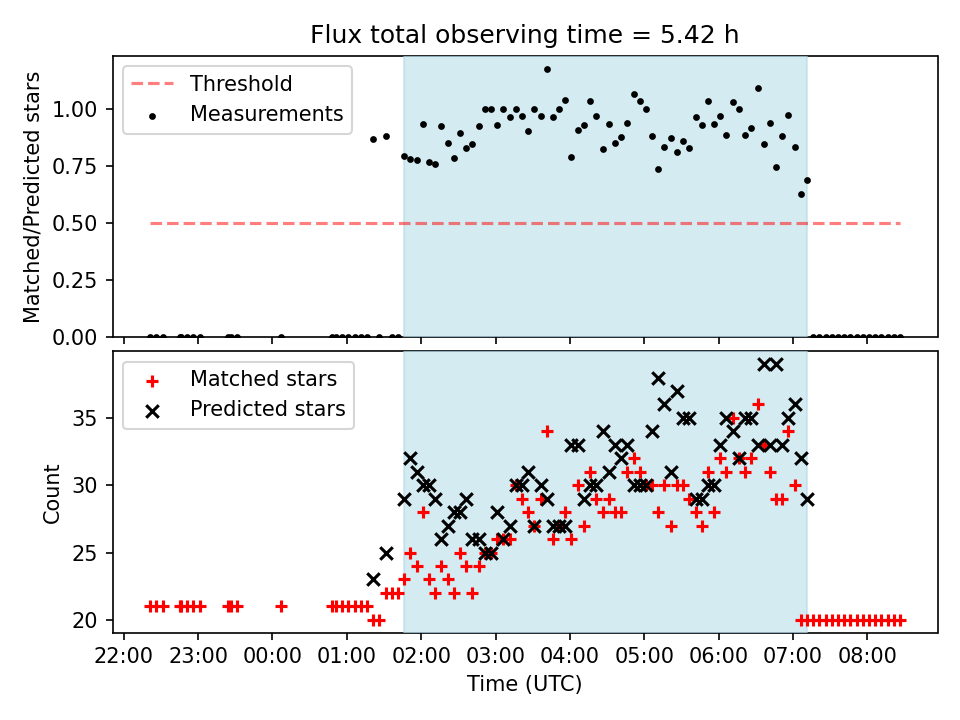 Flux total observing time = 5.42 h

Threshold
Measurements

Matched/Predicted stars

1.00
0.75
0.50
0.25
0.00

Matched stars
Predicted stars

Count

35
30
25
20

22:00
23:00
00:00
01:00
02:00
03:00
04:00
05:00
06:00
07:00
08:00

Time (UTC)